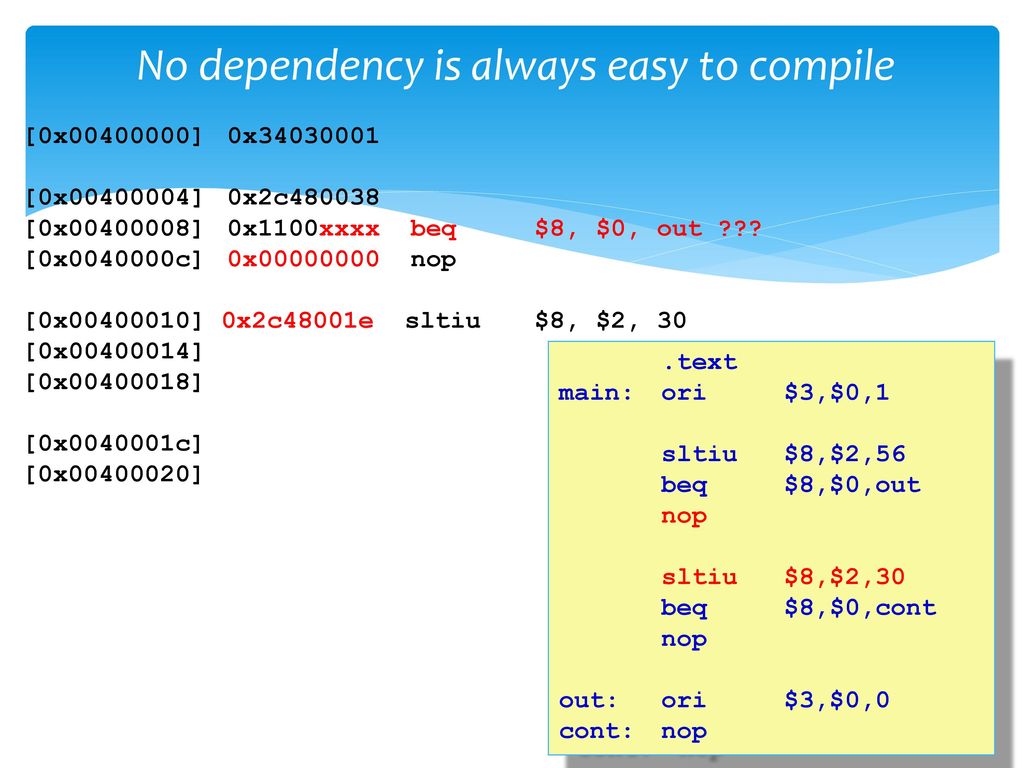 No dependency is always easy to compile

[0x00400000] 0x34030001

[0x00400004] 0x2c480038
[0x00400008] 0x1100xxxx beq $8, $0, out ???
[0x0040000c] 0x00000000 nop

[0x00400010] 0x2c48001e sltiu $8, $2, 30
[0x00400014]
[0x00400018]

[0x0040001c]
[0x00400020]

.text
main: ori $3,$0,1

sltiu $8,$2,56
beq $8,$0,out
nop

sltiu $8,$2,30
beq $8,$0,cont
nop

out: ori $3,$0,0
cont: nop